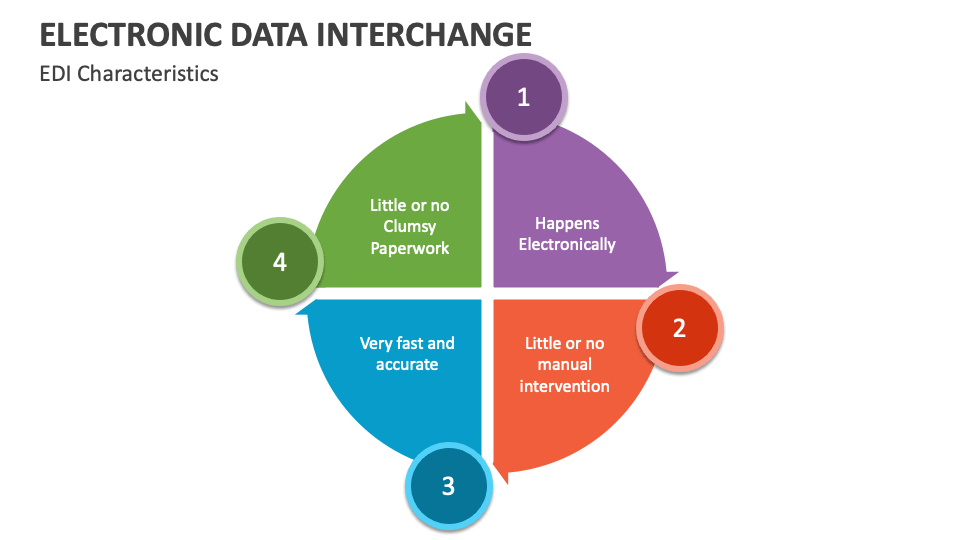 ELECTRONIC DATA INTERCHANGE

EDI Characteristics

1

Happens Electronically

2

Little or no manual intervention

3

Very fast and accurate

4

Little or no Clumsy Paperwork